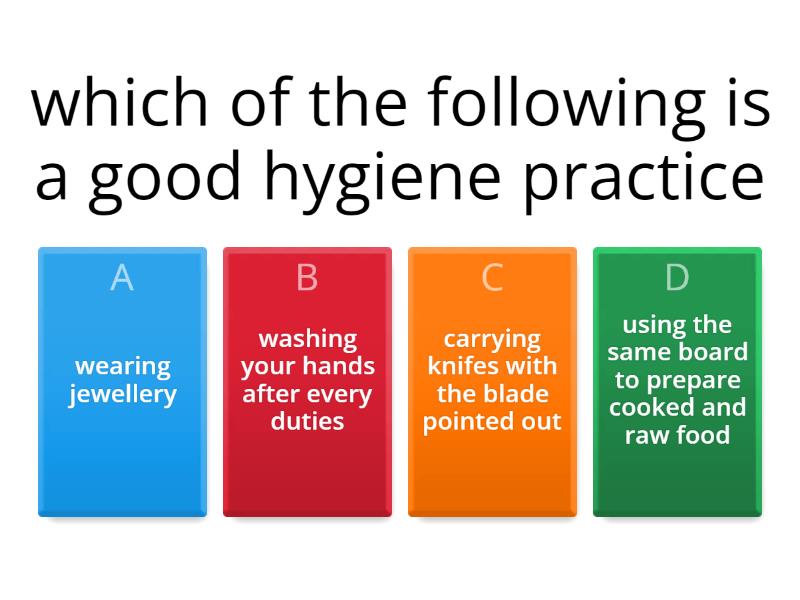 which of the following is a good hygiene practice

A
wearing jewellery

B
washing your hands after every duties

C
carrying knifes with the blade pointed out

D
using the same board to prepare cooked and raw food